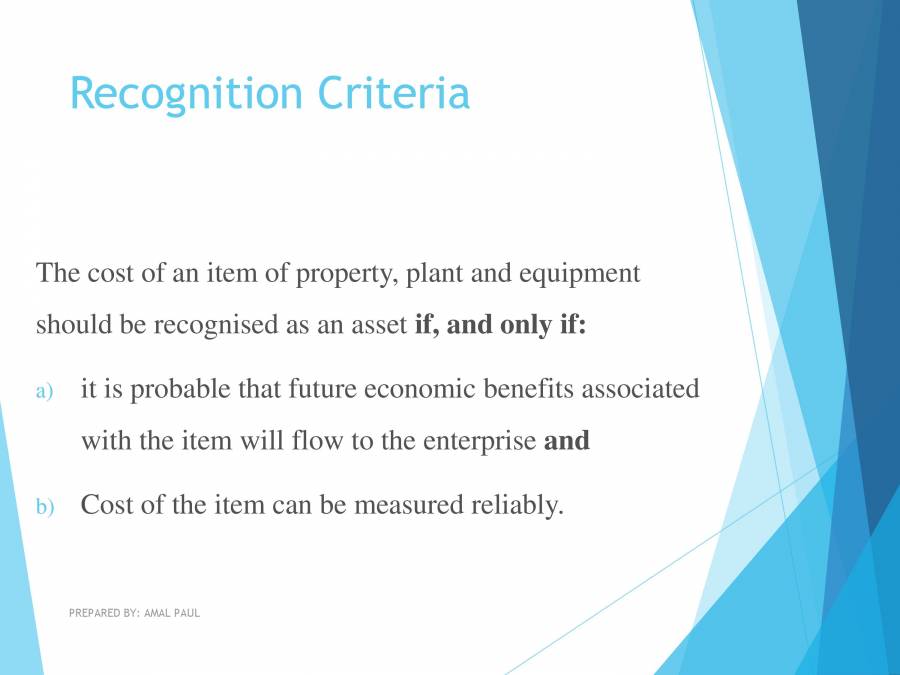 Recognition Criteria

The cost of an item of property, plant and equipment should be recognised as an asset if, and only if:

a) it is probable that future economic benefits associated with the item will flow to the enterprise and

b) Cost of the item can be measured reliably.

PREPARED BY: AMAL PAUL